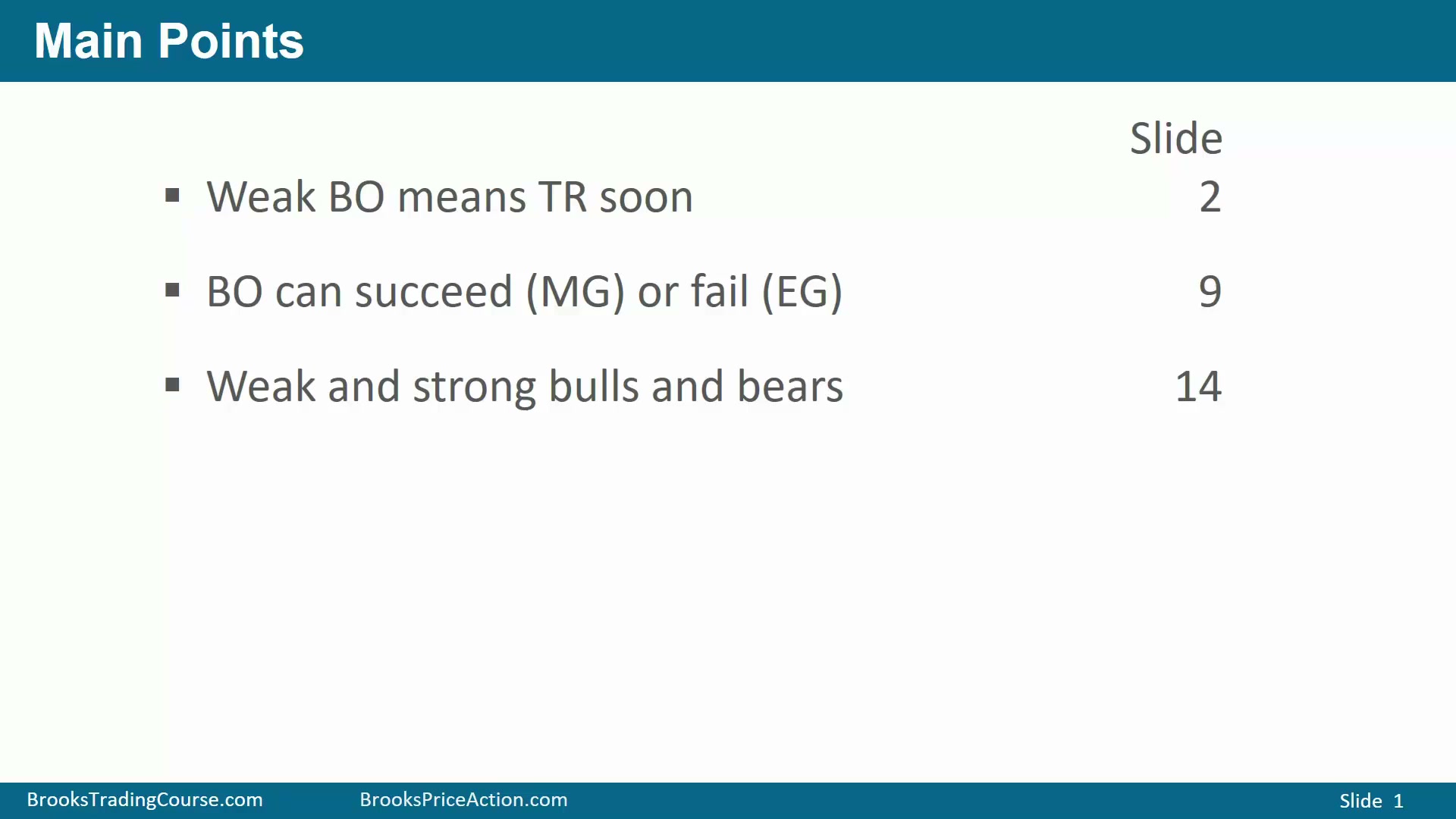 Main Points

Slide

▪ Weak BO means TR soon 2

▪ BO can succeed (MG) or fail (EG) 9

▪ Weak and strong bulls and bears 14

BrooksTradingCourse.com BrooksPriceAction.com Slide 1